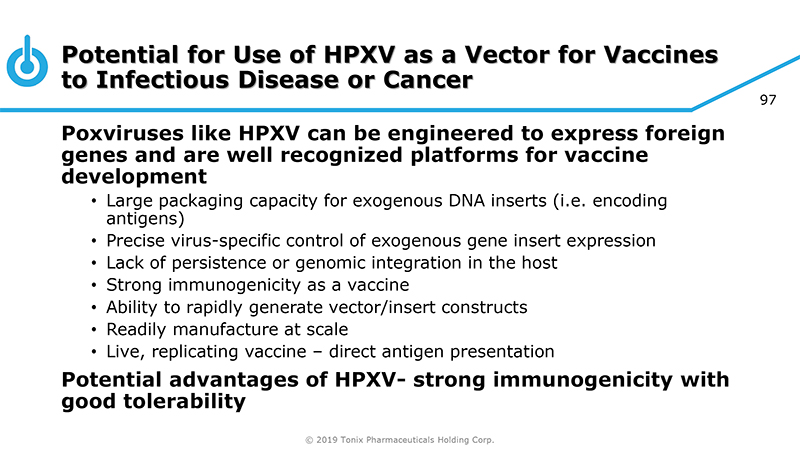 Potential for Use of HPXV as a Vector for Vaccines to Infectious Disease or Cancer

97

Poxviruses like HPXV can be engineered to express foreign genes and are well recognized platforms for vaccine development

• Large packaging capacity for exogenous DNA inserts (i.e. encoding antigens)
• Precise virus-specific control of exogenous gene insert expression
• Lack of persistence or genomic integration in the host
• Strong immunogenicity as a vaccine
• Ability to rapidly generate vector/insert constructs
• Readily manufacture at scale
• Live, replicating vaccine – direct antigen presentation

Potential advantages of HPXV- strong immunogenicity with good tolerability

© 2019 Tonix Pharmaceuticals Holding Corp.